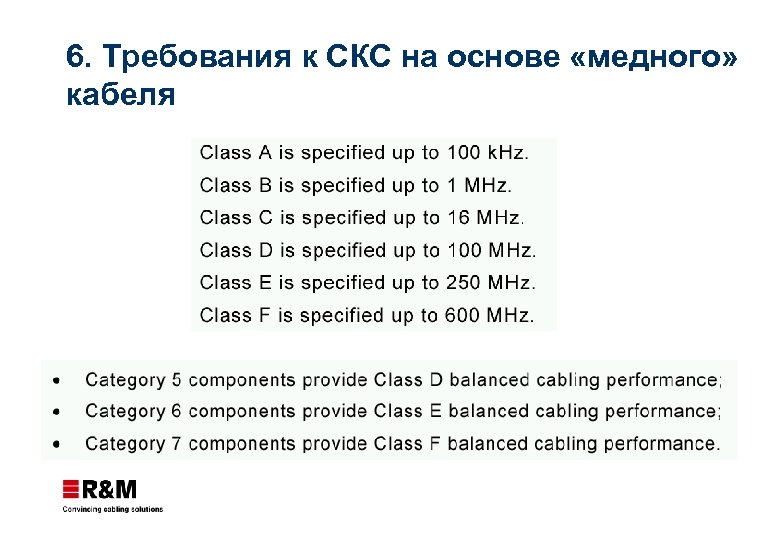 6. Требования к СКС на основе «медного» кабеля

Class A is specified up to 100 kHz.
Class B is specified up to 1 MHz.
Class C is specified up to 16 MHz.
Class D is specified up to 100 MHz.
Class E is specified up to 250 MHz.
Class F is specified up to 600 MHz.

• Category 5 components provide Class D balanced cabling performance;
• Category 6 components provide Class E balanced cabling performance;
• Category 7 components provide Class F balanced cabling performance.

R&M
Convincing cabling solutions